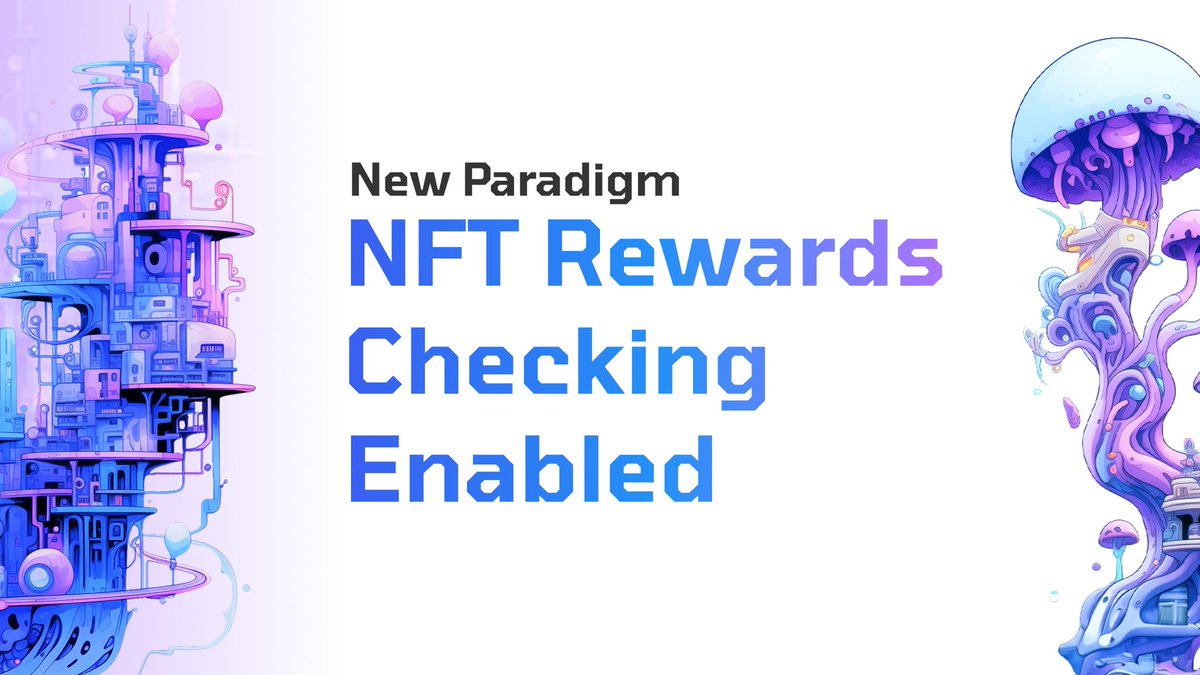 New Paradigm
NFT Rewards
Checking
Enabled